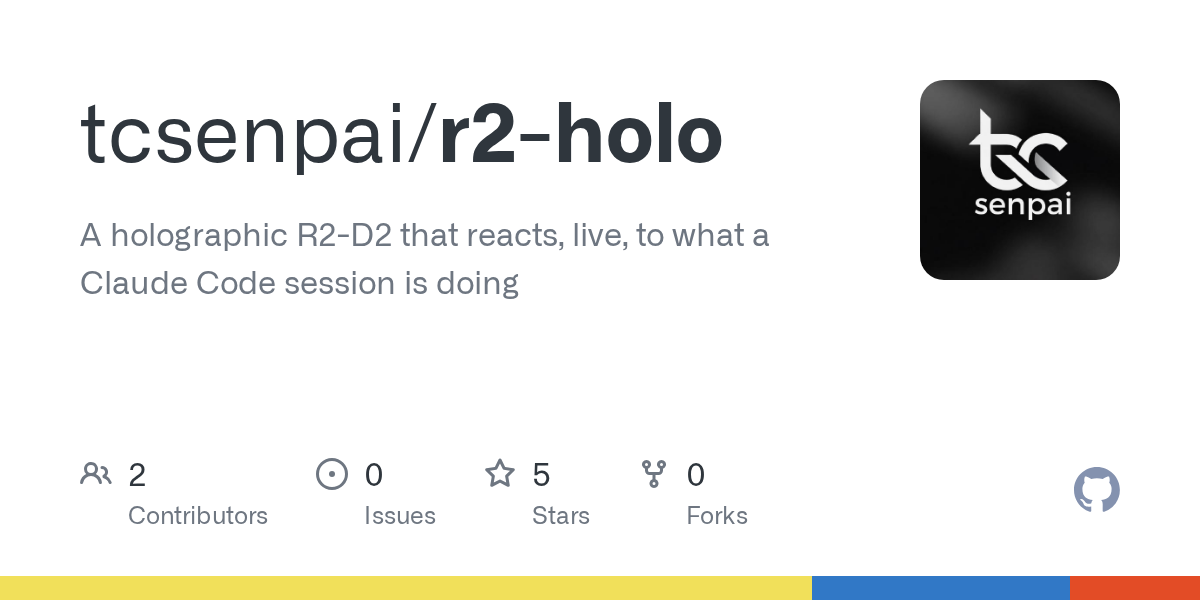 tcsenpai/r2-holo

A holographic R2-D2 that reacts, live, to what a Claude Code session is doing

tc
senpai

2
Contributors

0
Issues

5
Stars

0
Forks